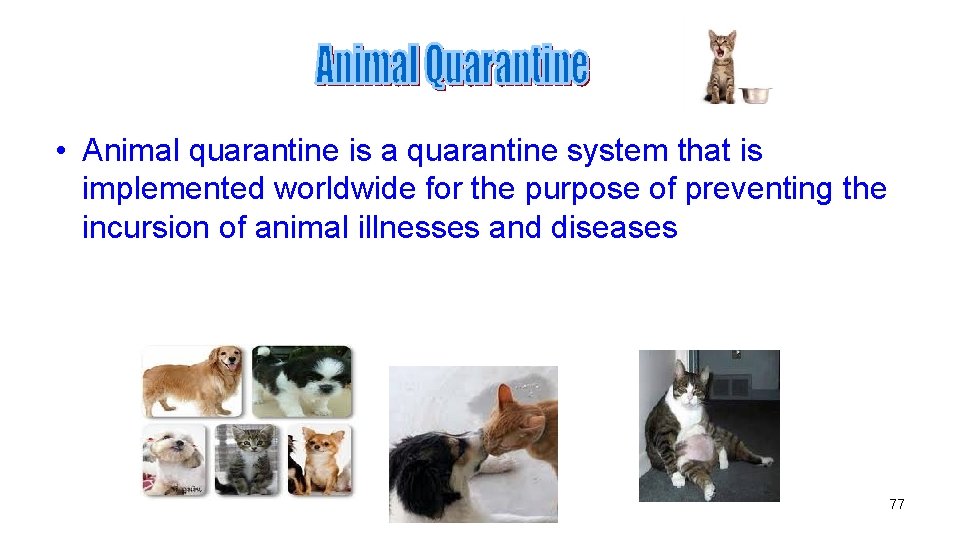 Animal Quarantine

• Animal quarantine is a quarantine system that is implemented worldwide for the purpose of preventing the incursion of animal illnesses and diseases

77